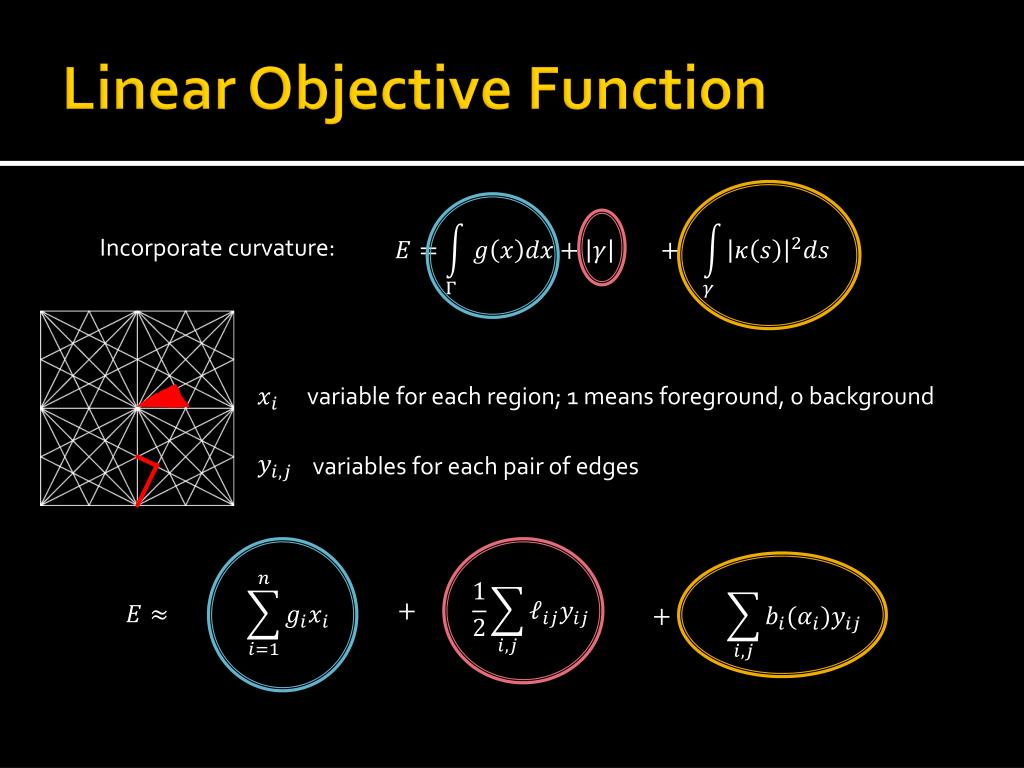 Linear Objective Function

Incorporate curvature: $E = \int_{\Gamma} g(x)dx + |\gamma| + \int_{\gamma} |\kappa(s)|^2 ds$

$x_i$ variable for each region; 1 means foreground, 0 background

$y_{i,j}$ variables for each pair of edges

$E \approx \sum_{i=1}^{n} g_i x_i + \frac{1}{2}\sum_{i,j} \ell_{ij} y_{ij} + \sum_{i,j} b_i(\alpha_i) y_{ij}$